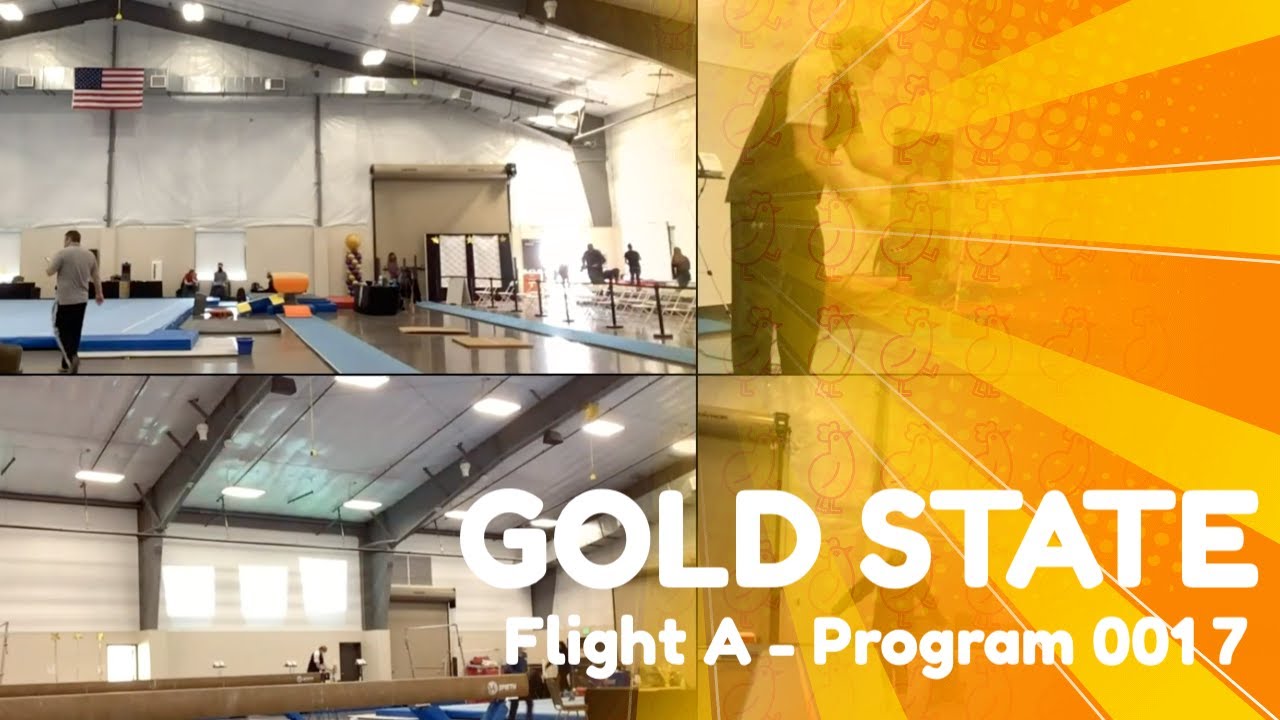 GOLD STATE
Flight A - Program 0017